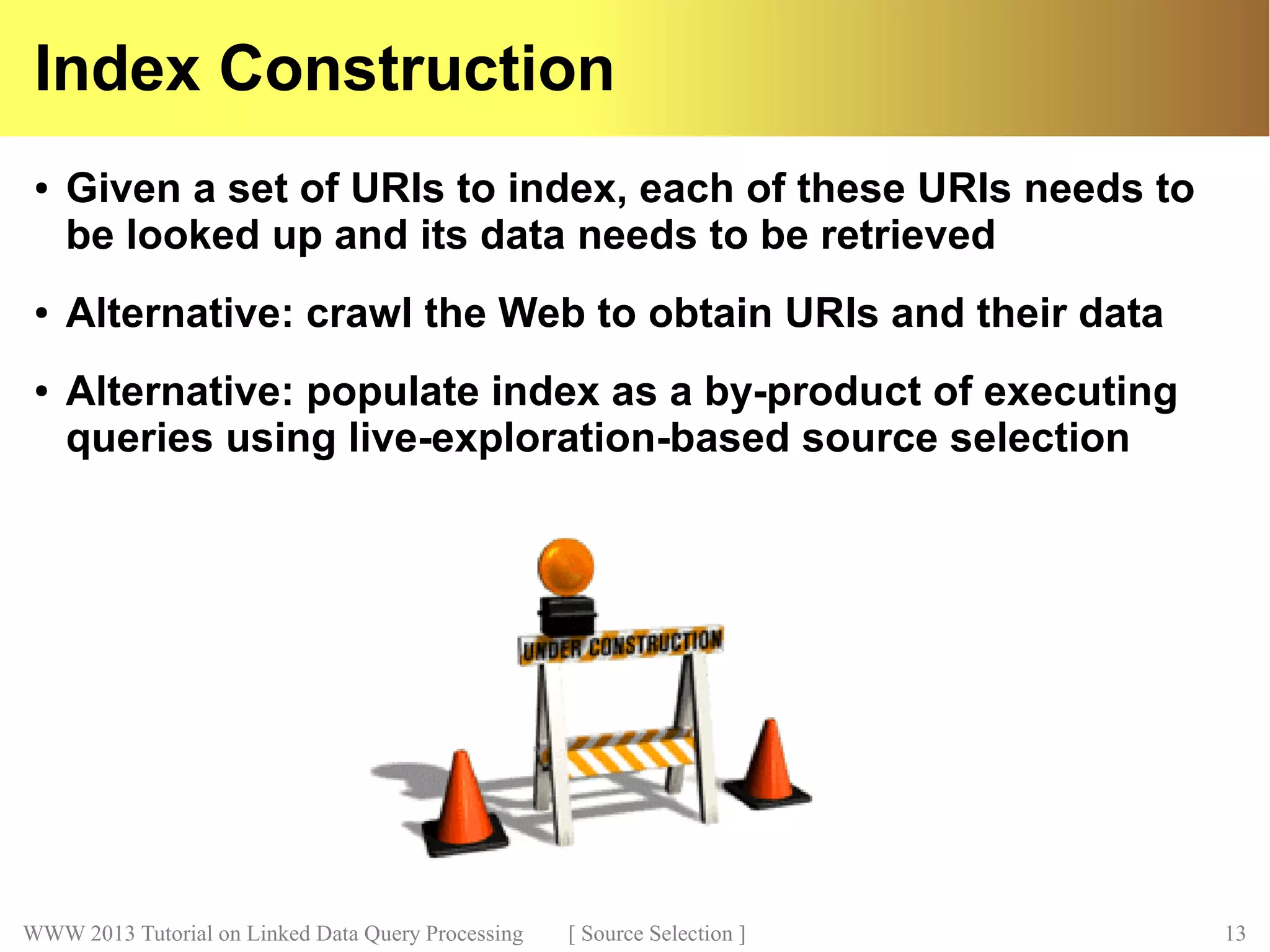 Index Construction

• Given a set of URIs to index, each of these URIs needs to be looked up and its data needs to be retrieved

• Alternative: crawl the Web to obtain URIs and their data

• Alternative: populate index as a by-product of executing queries using live-exploration-based source selection

UNDER CONSTRUCTION

WWW 2013 Tutorial on Linked Data Query Processing [ Source Selection ] 13